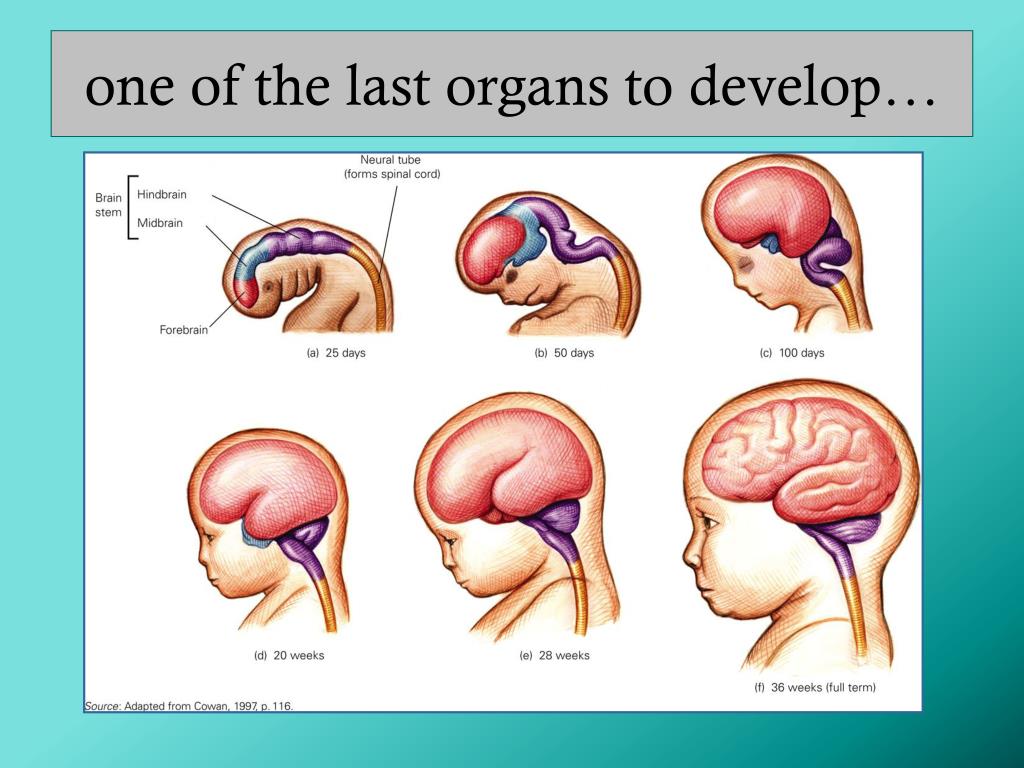 one of the last organs to develop…

Brain stem

Hindbrain

Midbrain

Neural tube (forms spinal cord)

Forebrain

(a) 25 days

(b) 50 days

(c) 100 days

(d) 20 weeks

(e) 28 weeks

(f) 36 weeks (full term)

Source: Adapted from Cowan, 1997, p. 116.